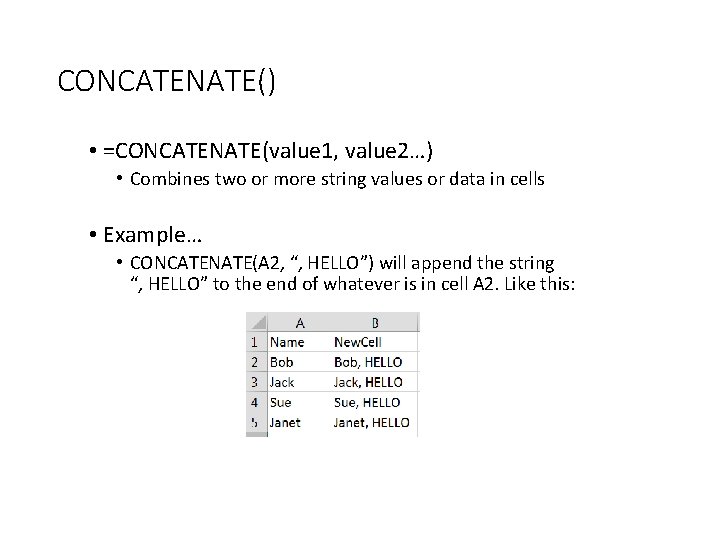 CONCATENATE()

• =CONCATENATE(value1, value2…)
  • Combines two or more string values or data in cells

• Example…
  • CONCATENATE(A2, “, HELLO”) will append the string “, HELLO” to the end of whatever is in cell A2. Like this:

| | A | B |
|---|---|---|
| 1 | Name | NewCell |
| 2 | Bob | Bob, HELLO |
| 3 | Jack | Jack, HELLO |
| 4 | Sue | Sue, HELLO |
| 5 | Janet | Janet, HELLO |